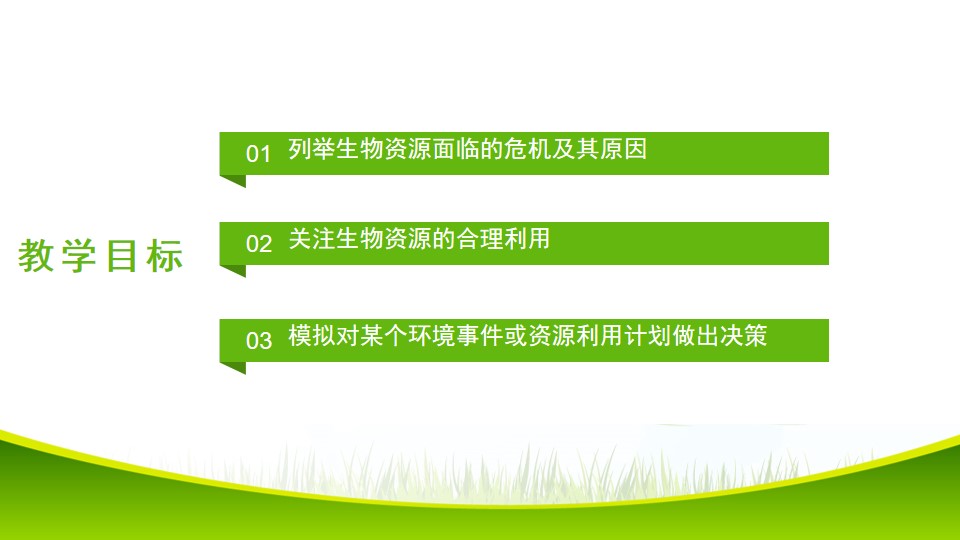 教学目标

01 列举生物资源面临的危机及其原因

02 关注生物资源的合理利用

03 模拟对某个环境事件或资源利用计划做出决策